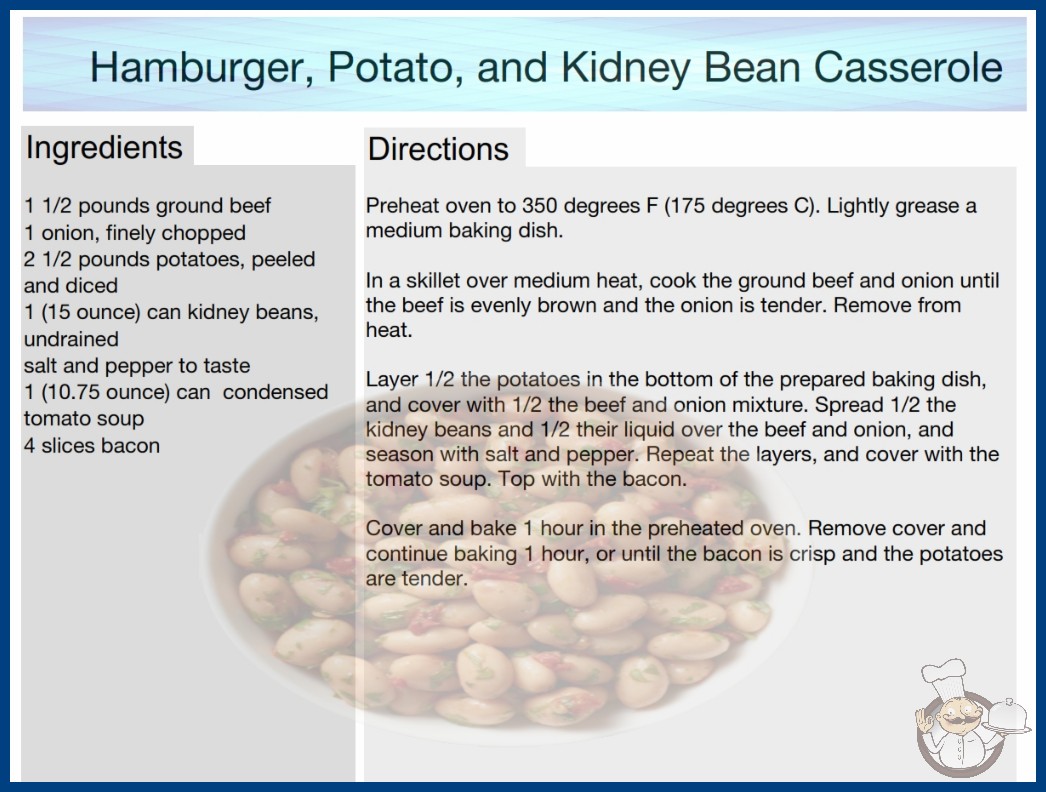 Hamburger, Potato, and Kidney Bean Casserole

Ingredients

1 1/2 pounds ground beef
1 onion, finely chopped
2 1/2 pounds potatoes, peeled and diced
1 (15 ounce) can kidney beans, undrained
salt and pepper to taste
1 (10.75 ounce) can condensed tomato soup
4 slices bacon

Directions

Preheat oven to 350 degrees F (175 degrees C). Lightly grease a medium baking dish.

In a skillet over medium heat, cook the ground beef and onion until the beef is evenly brown and the onion is tender. Remove from heat.

Layer 1/2 the potatoes in the bottom of the prepared baking dish, and cover with 1/2 the beef and onion mixture. Spread 1/2 the kidney beans and 1/2 their liquid over the beef and onion, and season with salt and pepper. Repeat the layers, and cover with the tomato soup. Top with the bacon.

Cover and bake 1 hour in the preheated oven. Remove cover and continue baking 1 hour, or until the bacon is crisp and the potatoes are tender.